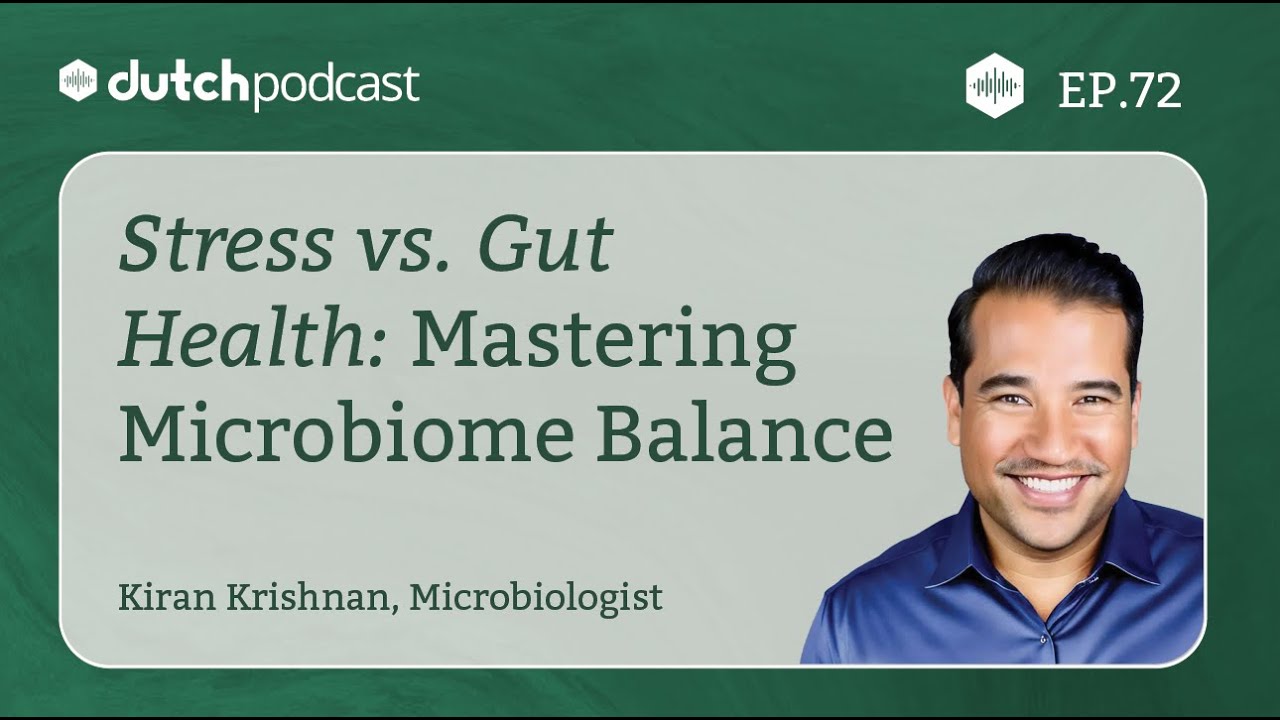 dutchpodcast

EP.72

Stress vs. Gut Health: Mastering Microbiome Balance

Kiran Krishnan, Microbiologist